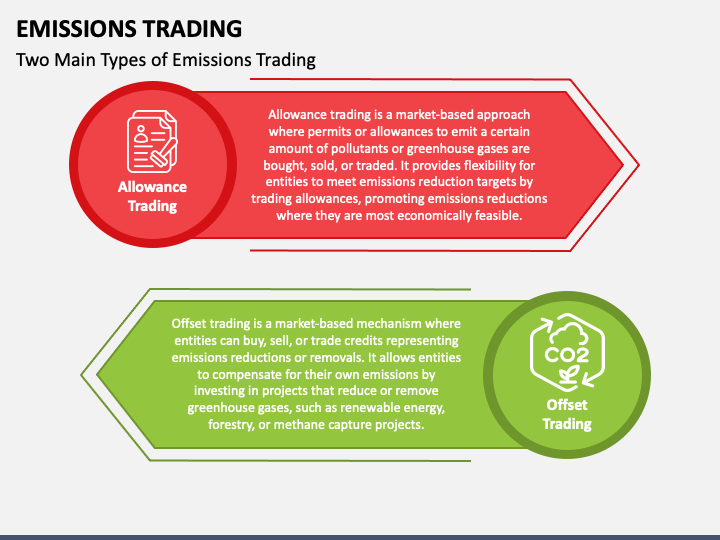 EMISSIONS TRADING

Two Main Types of Emissions Trading

Allowance Trading

Allowance trading is a market-based approach where permits or allowances to emit a certain amount of pollutants or greenhouse gases are bought, sold, or traded. It provides flexibility for entities to meet emissions reduction targets by trading allowances, promoting emissions reductions where they are most economically feasible.

Offset trading is a market-based mechanism where entities can buy, sell, or trade credits representing emissions reductions or removals. It allows entities to compensate for their own emissions by investing in projects that reduce or remove greenhouse gases, such as renewable energy, forestry, or methane capture projects.

CO2

Offset Trading